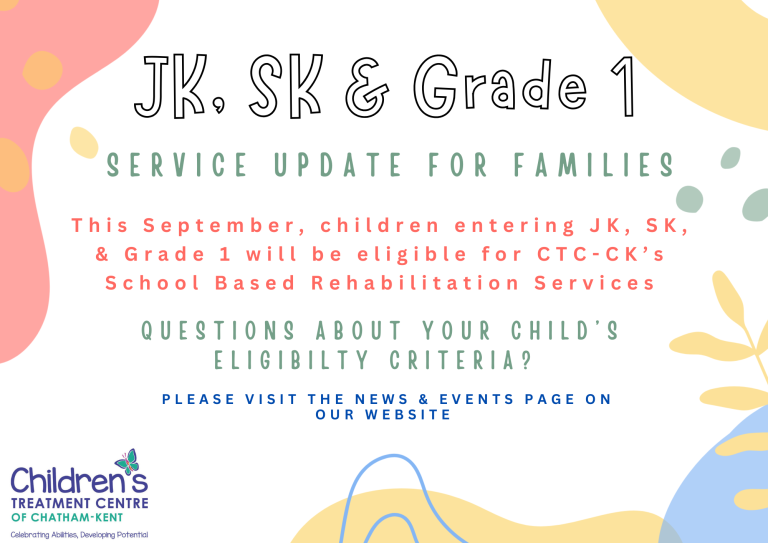 JK, SK & Grade 1

SERVICE UPDATE FOR FAMILIES

This September, children entering JK, SK, & Grade 1 will be eligible for CTC-CK's School Based Rehabilitation Services

QUESTIONS ABOUT YOUR CHILD'S ELIGIBILTY CRITERIA?

PLEASE VISIT THE NEWS & EVENTS PAGE ON OUR WEBSITE

Children's TREATMENT CENTRE OF CHATHAM-KENT

Celebrating Abilities, Developing Potential